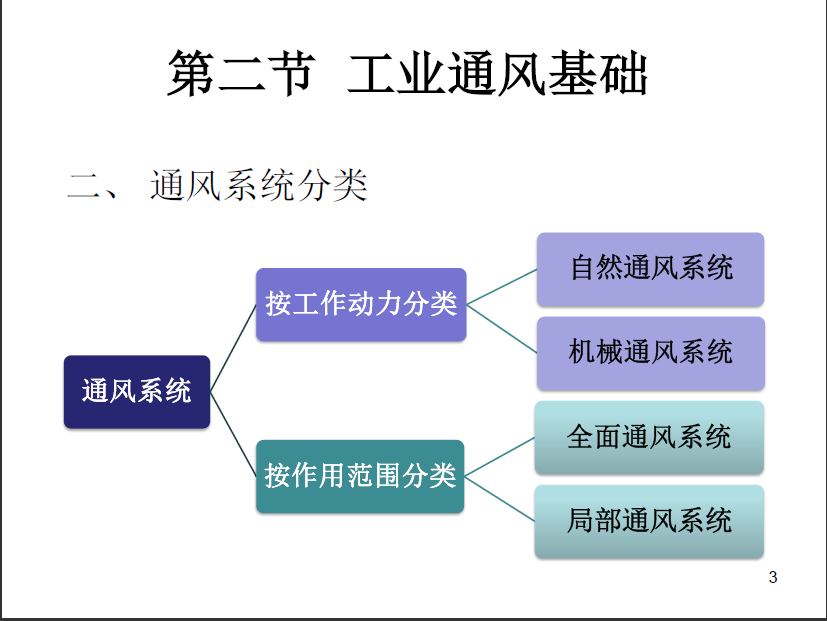 第二节 工业通风基础

二、 通风系统分类

通风系统

按工作动力分类

自然通风系统

机械通风系统

按作用范围分类

全面通风系统

局部通风系统

3